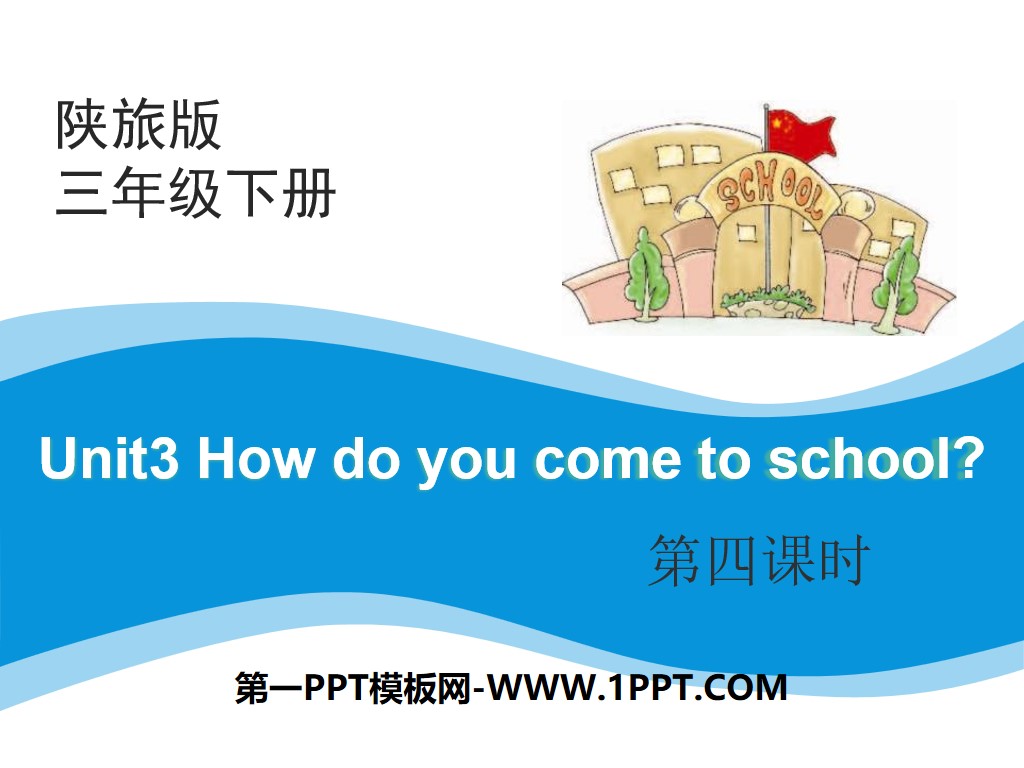 陕旅版
三年级下册

SCHOOL

Unit3 How do you come to school?

第四课时

第一PPT模板网-WWW.1PPT.COM